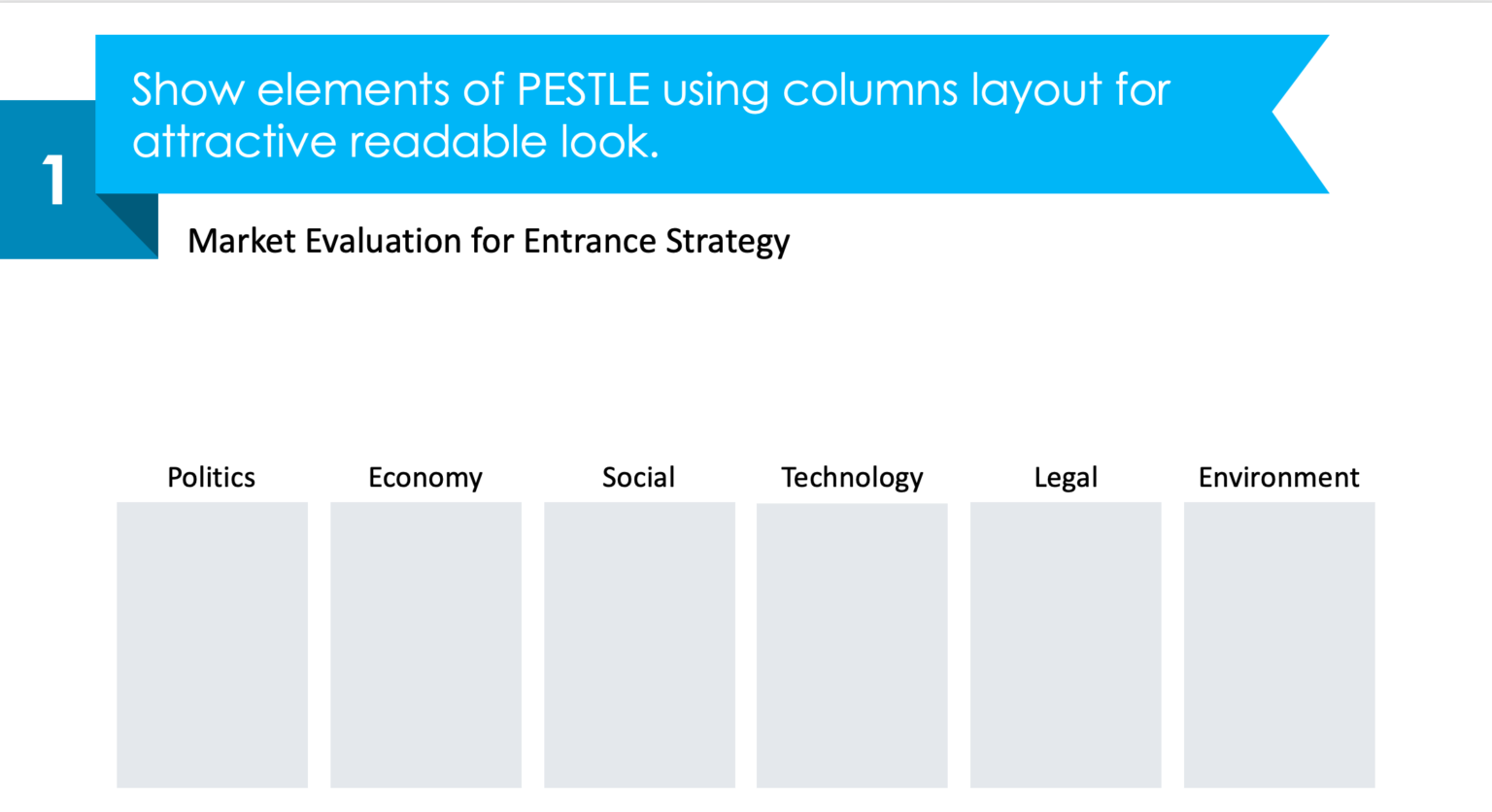 1

Show elements of PESTLE using columns layout for attractive readable look.

Market Evaluation for Entrance Strategy

Politics

Economy

Social

Technology

Legal

Environment